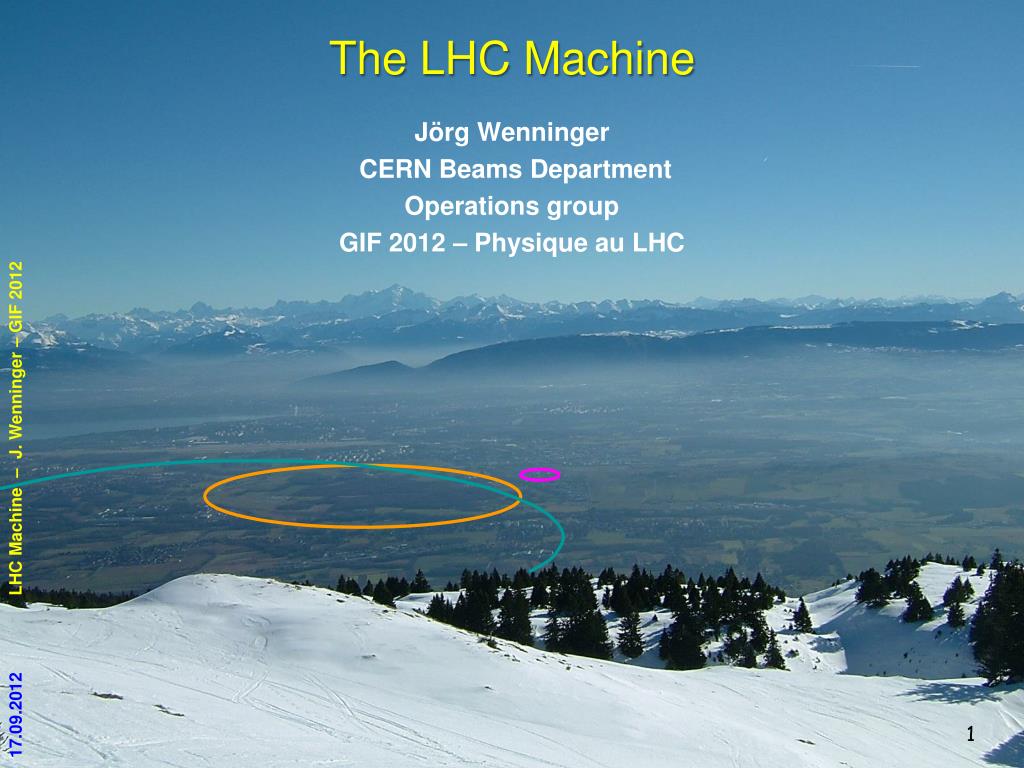 The LHC Machine

Jörg Wenninger
CERN Beams Department
Operations group
GIF 2012 – Physique au LHC

LHC Machine – J. Wenninger – GIF 2012

17.09.2012

1